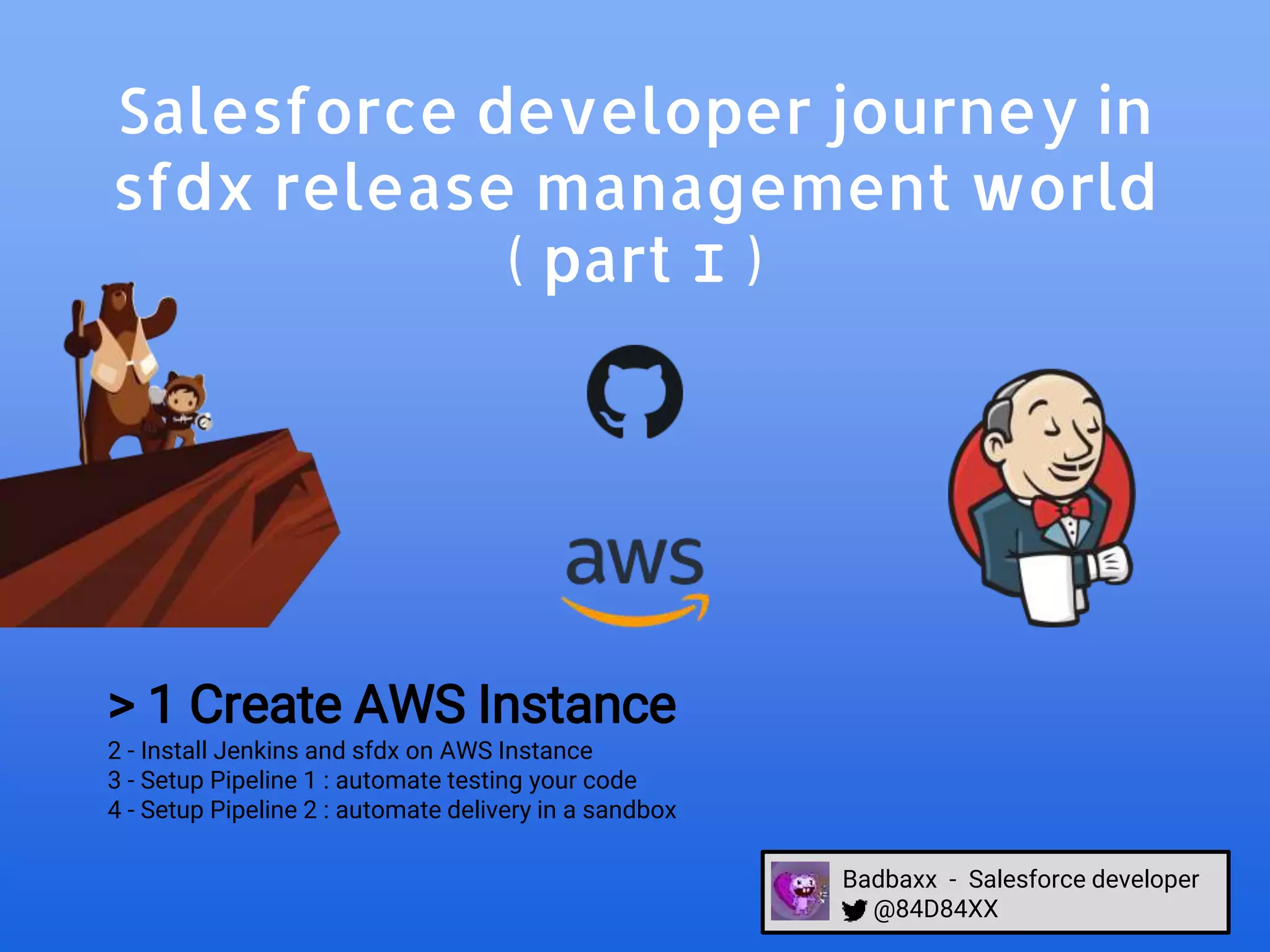 Salesforce developer journey in sfdx release management world ( part I )

aws

> 1 Create AWS Instance
2 - Install Jenkins and sfdx on AWS Instance
3 - Setup Pipeline 1 : automate testing your code
4 - Setup Pipeline 2 : automate delivery in a sandbox

Badbaxx - Salesforce developer
@84D84XX